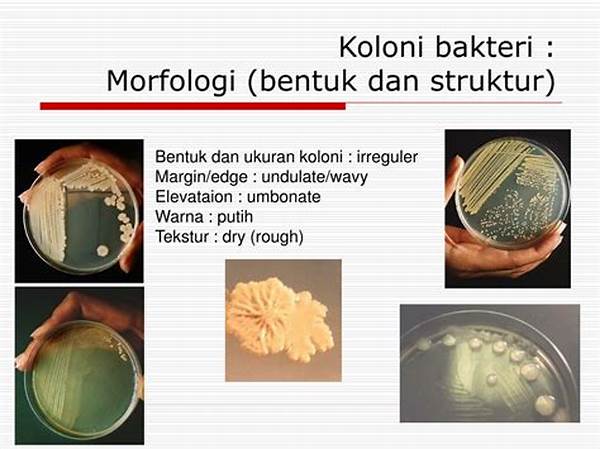 Koloni bakteri :
Morfologi (bentuk dan struktur)

Bentuk dan ukuran koloni : irreguler
Margin/edge : undulate/wavy
Elevataion : umbonate
Warna : putih
Tekstur : dry (rough)